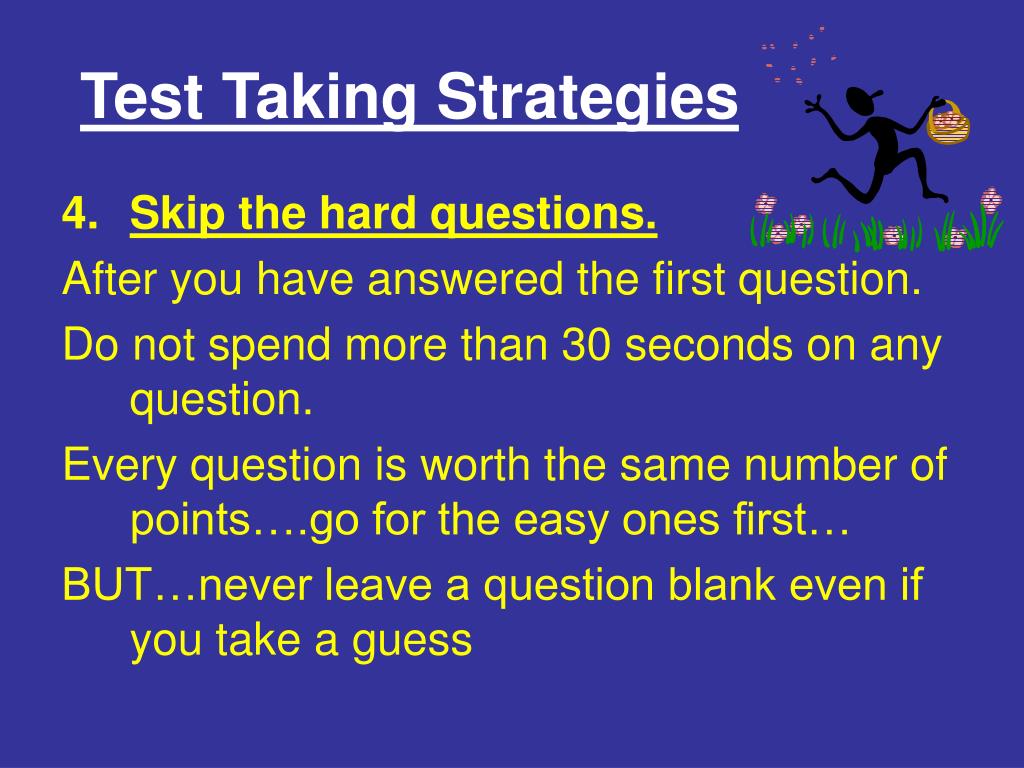 Test Taking Strategies

4. Skip the hard questions.

After you have answered the first question.

Do not spend more than 30 seconds on any question.

Every question is worth the same number of points….go for the easy ones first…

BUT…never leave a question blank even if you take a guess